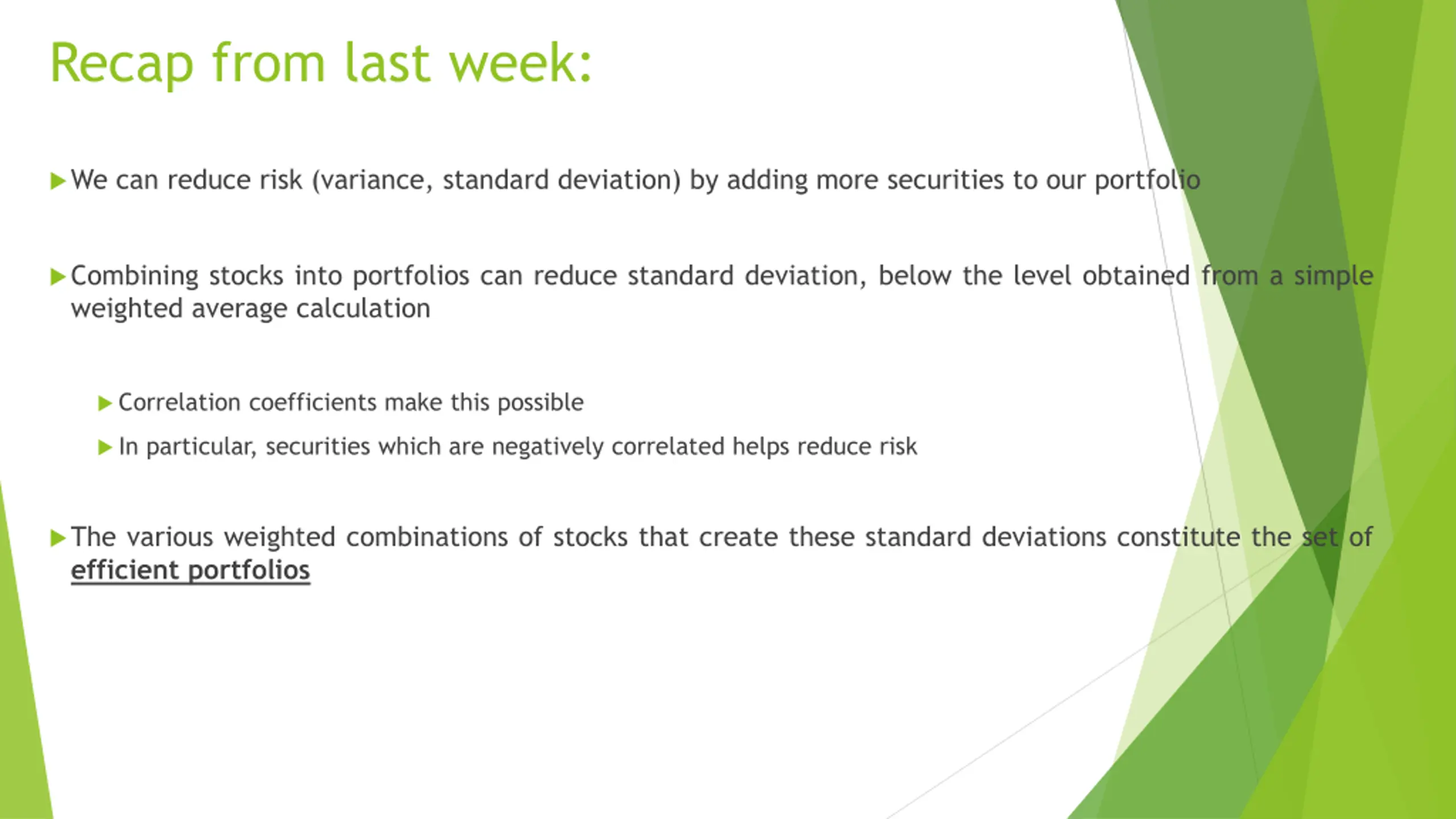 Recap from last week:

We can reduce risk (variance, standard deviation) by adding more securities to our portfolio

Combining stocks into portfolios can reduce standard deviation, below the level obtained from a simple weighted average calculation

Correlation coefficients make this possible

In particular, securities which are negatively correlated helps reduce risk

The various weighted combinations of stocks that create these standard deviations constitute the set of efficient portfolios